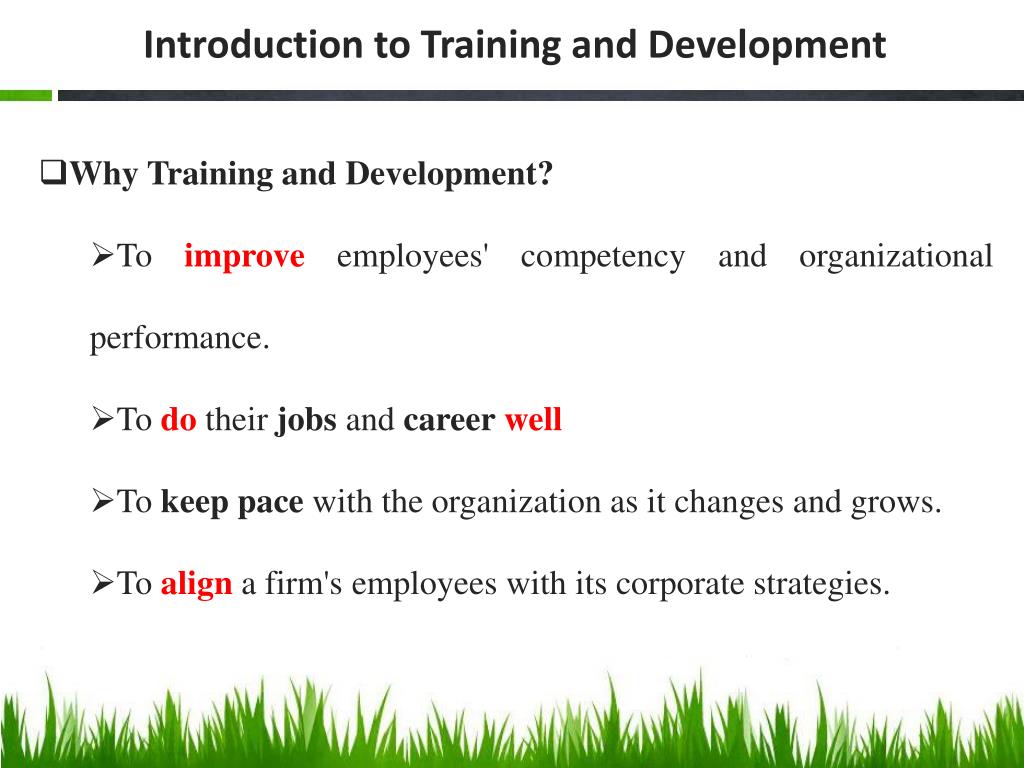 Introduction to Training and Development

❑Why Training and Development?

➢To improve employees' competency and organizational performance.

➢To do their jobs and career well

➢To keep pace with the organization as it changes and grows.

➢To align a firm's employees with its corporate strategies.